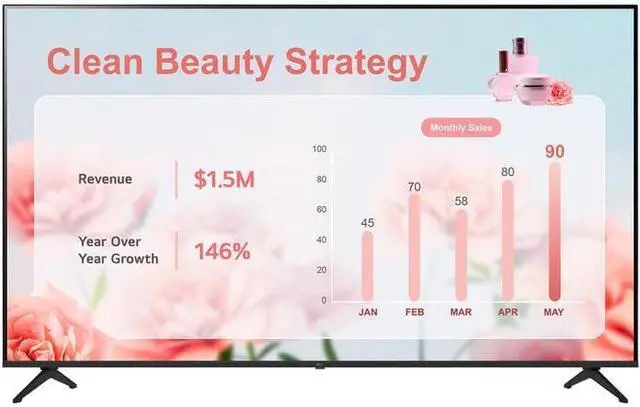 Clean Beauty Strategy

Revenue $1.5M

Year Over Year Growth 146%

Monthly Sales

100
80
60
40
20
0

45
70
58
80
90

JAN FEB MAR APR MAY